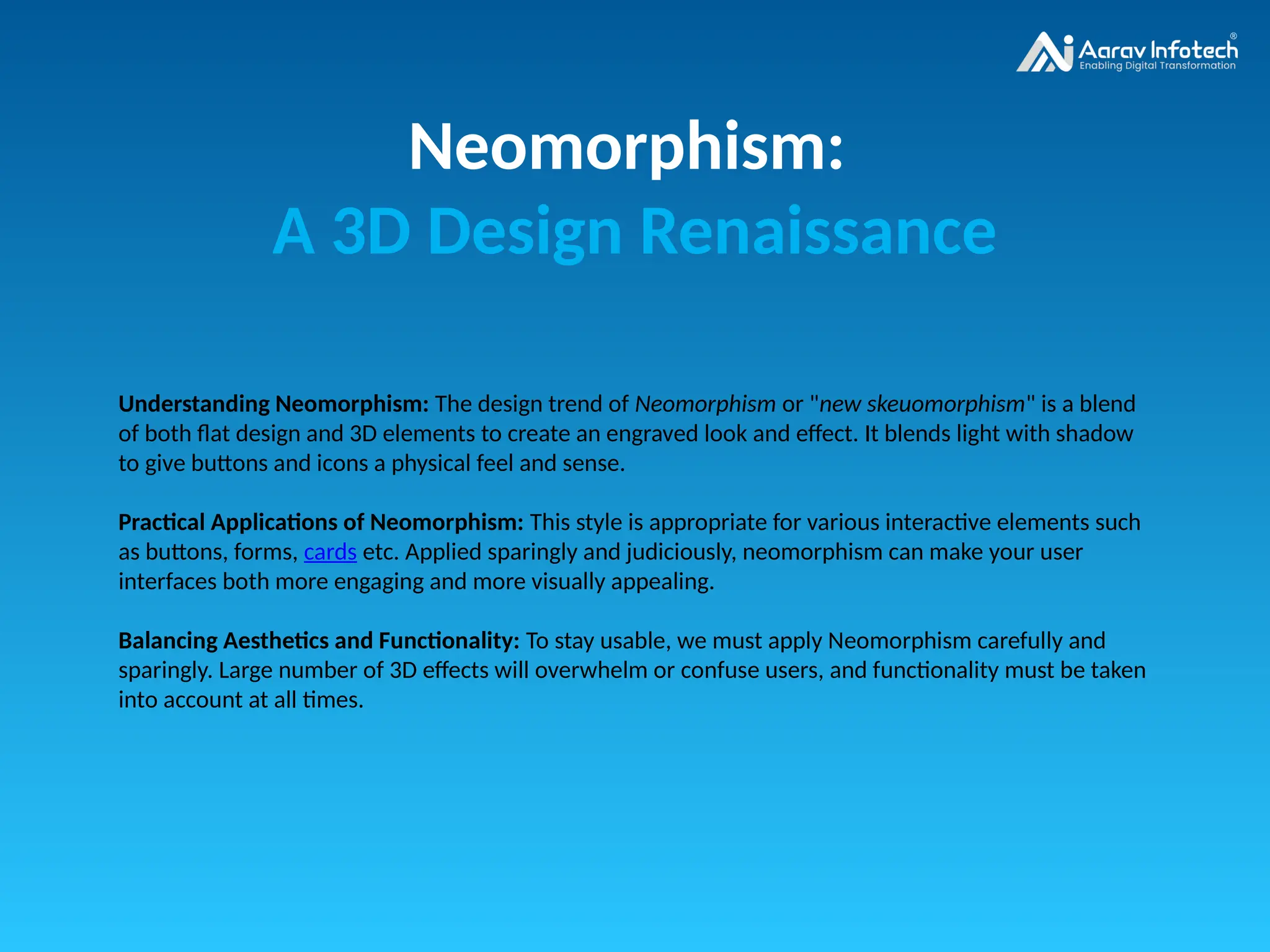 Aarav Infotech®
Enabling Digital Transformation

Neomorphism:
A 3D Design Renaissance

Understanding Neomorphism: The design trend of Neomorphism or "new skeuomorphism" is a blend of both flat design and 3D elements to create an engraved look and effect. It blends light with shadow to give buttons and icons a physical feel and sense.

Practical Applications of Neomorphism: This style is appropriate for various interactive elements such as buttons, forms, cards etc. Applied sparingly and judiciously, neomorphism can make your user interfaces both more engaging and more visually appealing.

Balancing Aesthetics and Functionality: To stay usable, we must apply Neomorphism carefully and sparingly. Large number of 3D effects will overwhelm or confuse users, and functionality must be taken into account at all times.